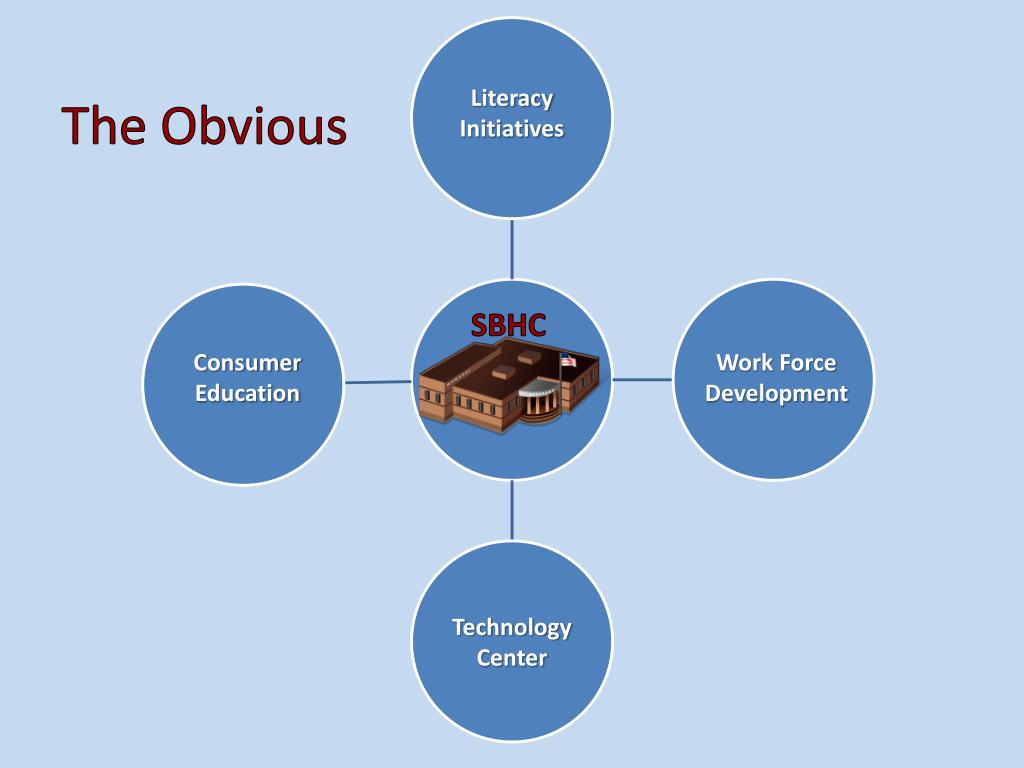 The Obvious

Literacy Initiatives

Consumer Education

SBHC

Work Force Development

Technology Center